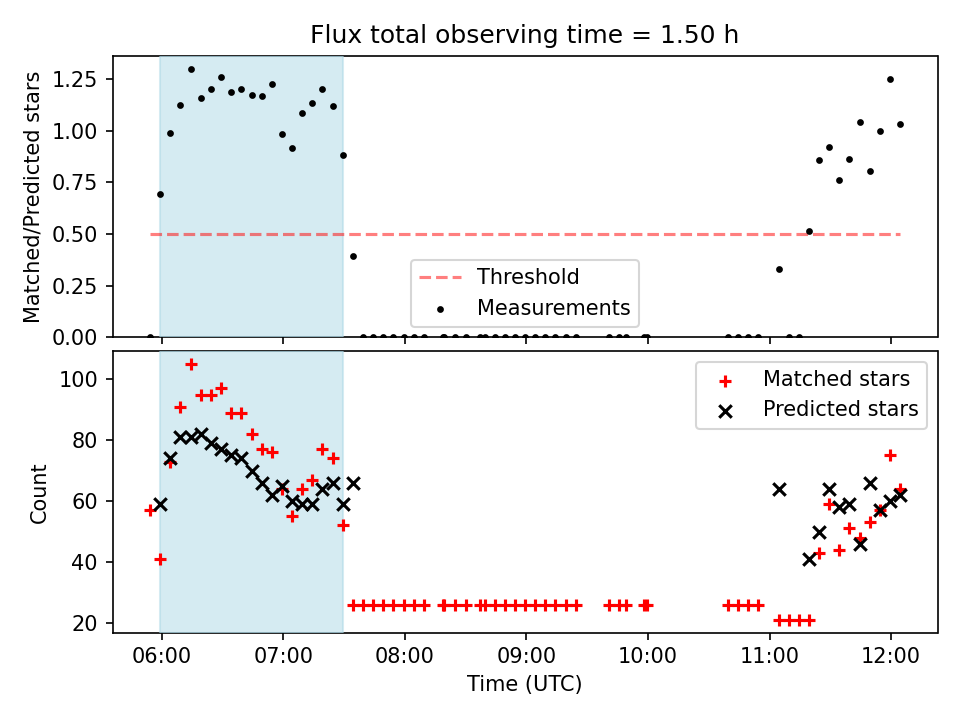 Flux total observing time = 1.50 h

Matched/Predicted stars

1.25
1.00
0.75
0.50
0.25
0.00

Threshold
Measurements

Count

100
80
60
40
20

Matched stars
Predicted stars

06:00
07:00
08:00
09:00
10:00
11:00
12:00

Time (UTC)